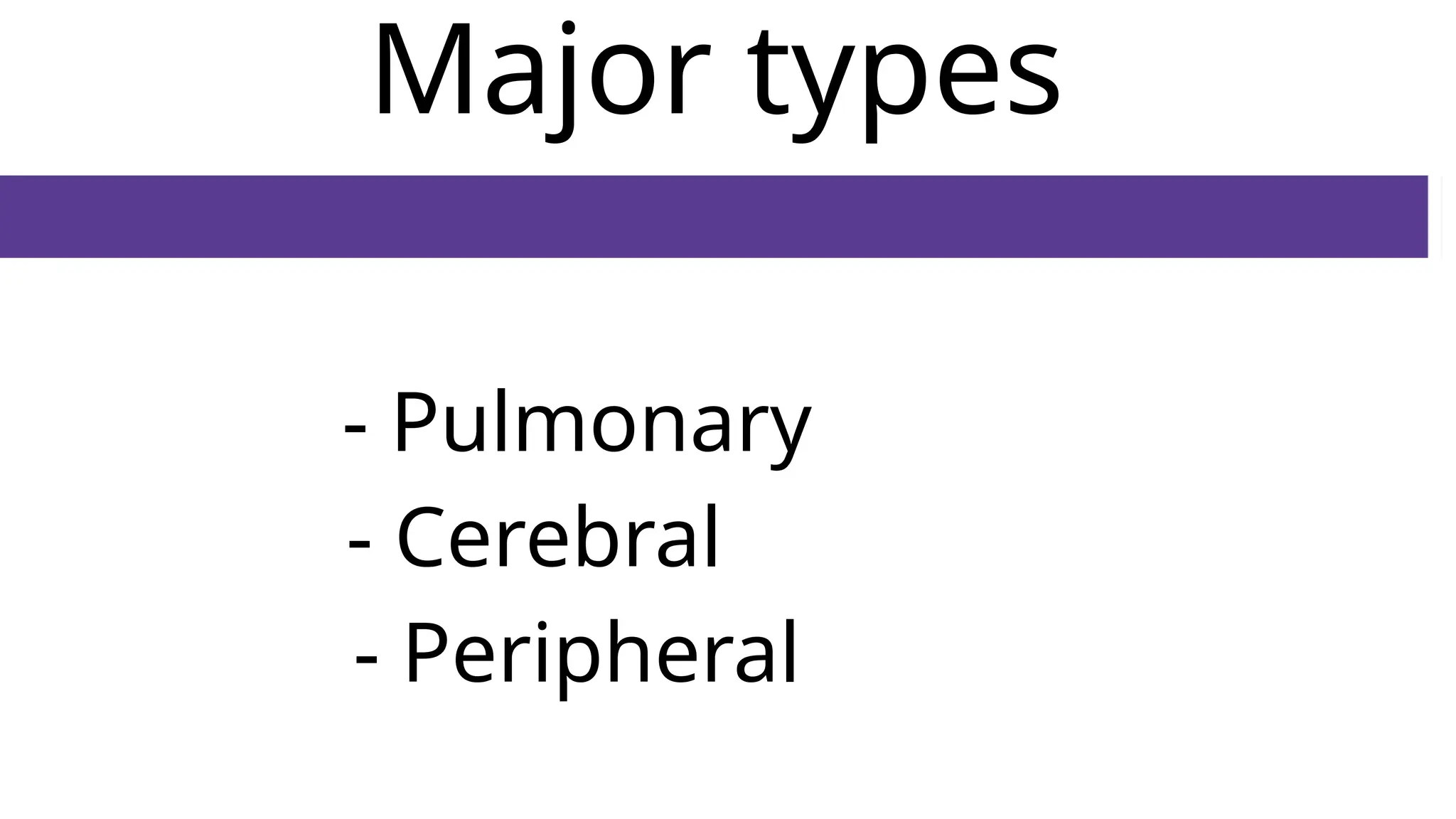 Major types

- Pulmonary
- Cerebral
- Peripheral